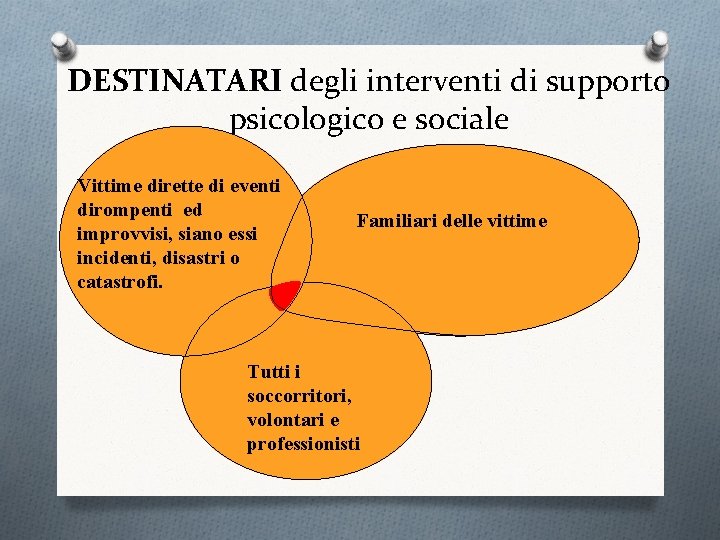 DESTINATARI degli interventi di supporto psicologico e sociale

Vittime dirette di eventi dirompenti ed improvvisi, siano essi incidenti, disastri o catastrofi.

Familiari delle vittime

Tutti i soccorritori, volontari e professionisti